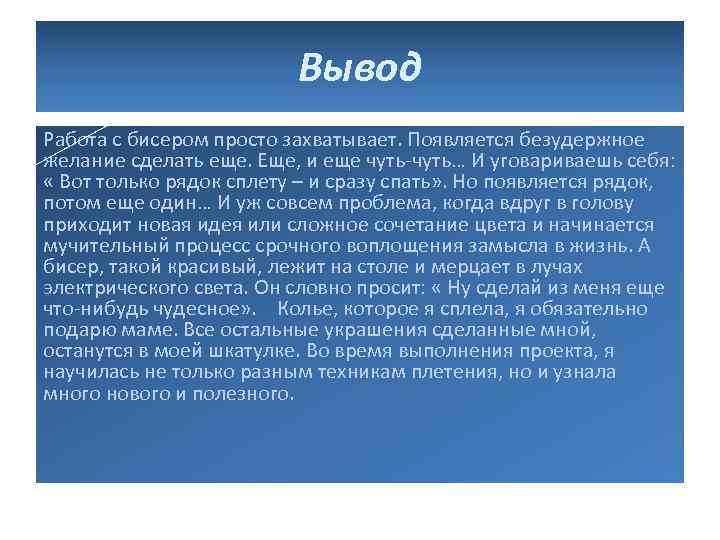 Вывод

Работа с бисером просто захватывает. Появляется безудержное желание сделать еще. Еще, и еще чуть-чуть… И уговариваешь себя: « Вот только рядок сплету – и сразу спать». Но появляется рядок, потом еще один… И уж совсем проблема, когда вдруг в голову приходит новая идея или сложное сочетание цвета и начинается мучительный процесс срочного воплощения замысла в жизнь. А бисер, такой красивый, лежит на столе и мерцает в лучах электрического света. Он словно просит: « Ну сделай из меня еще что-нибудь чудесное». Колье, которое я сплела, я обязательно подарю маме. Все остальные украшения сделанные мной, останутся в моей шкатулке. Во время выполнения проекта, я научилась не только разным техникам плетения, но и узнала много нового и полезного.